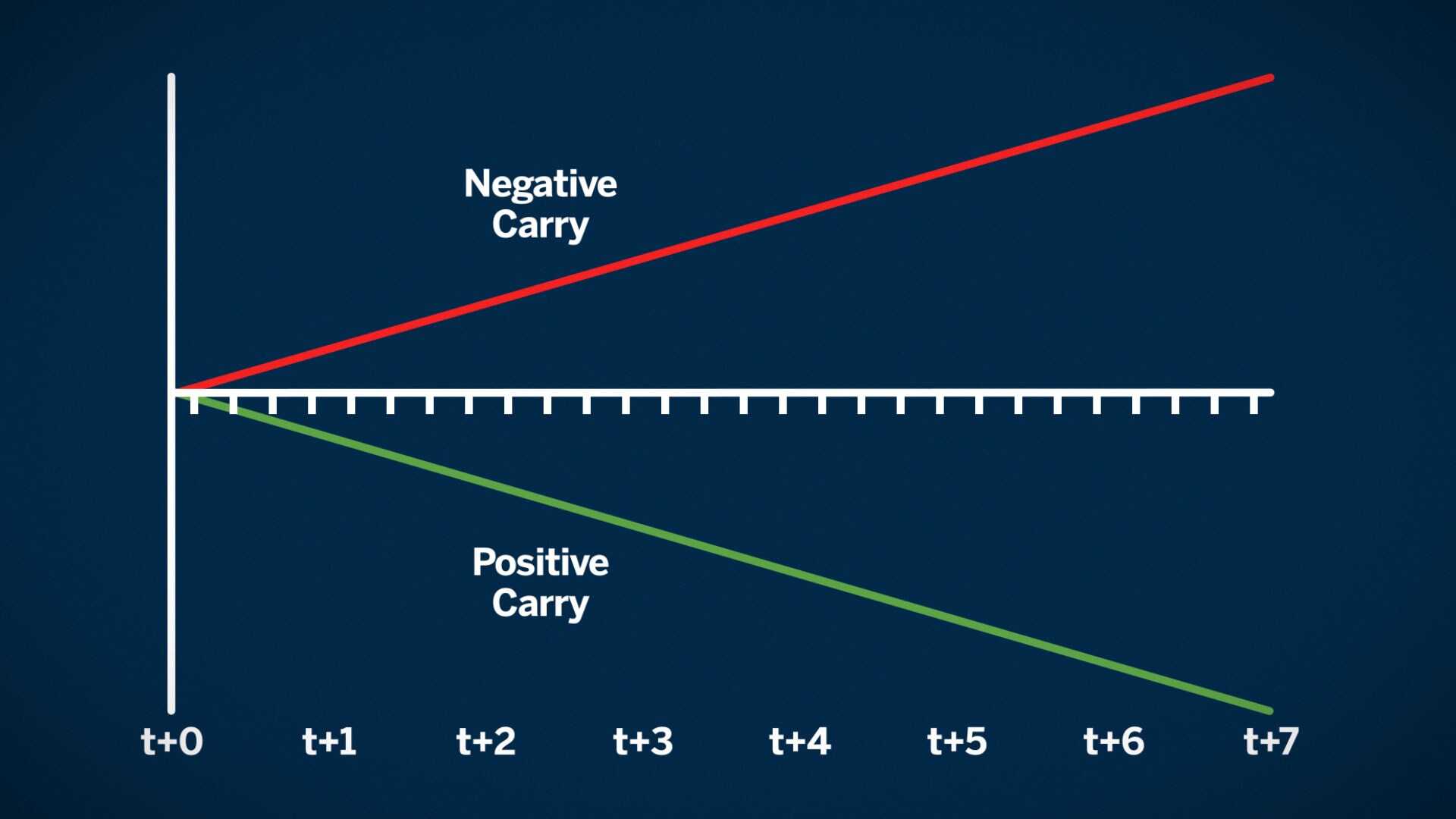 Negative Carry

Positive Carry

t+0 t+1 t+2 t+3 t+4 t+5 t+6 t+7